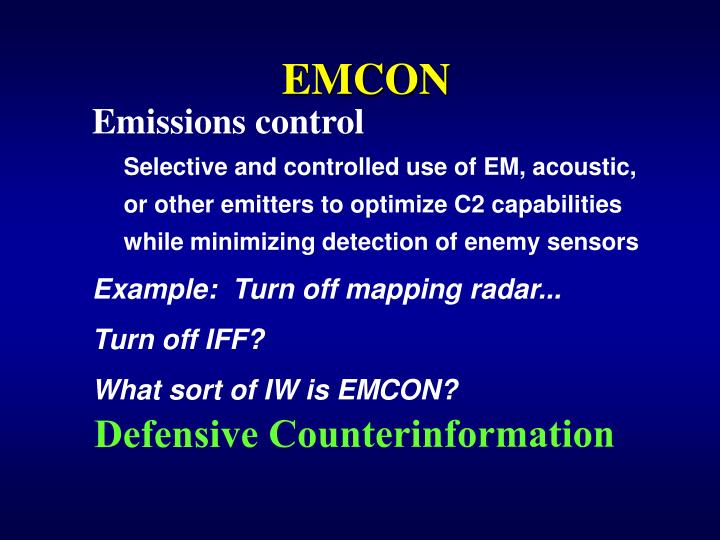 EMCON

Emissions control

Selective and controlled use of EM, acoustic, or other emitters to optimize C2 capabilities while minimizing detection of enemy sensors

Example: Turn off mapping radar...

Turn off IFF?

What sort of IW is EMCON?

Defensive Counterinformation